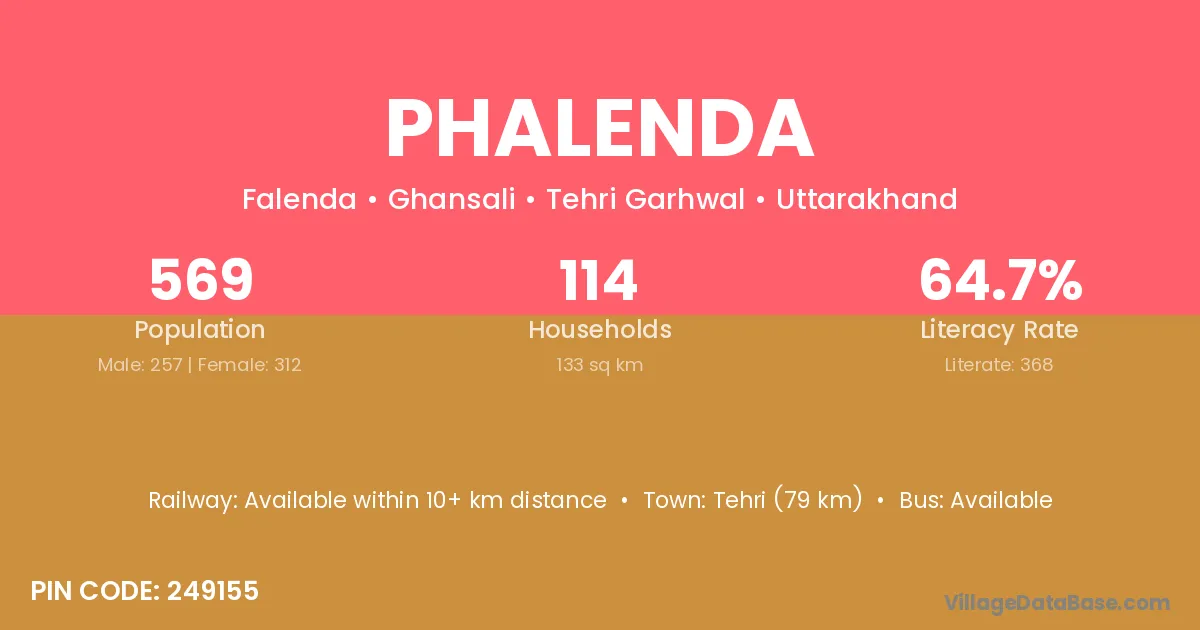 PHALENDA

Falenda • Ghansali • Tehri Garhwal • Uttarakhand

569
Population
Male: 257 | Female: 312

114
Households
133 sq km

64.7%
Literacy Rate
Literate: 368

Railway: Available within 10+ km distance • Town: Tehri (79 km) • Bus: Available

PIN CODE: 249155

VillageDataBase.com